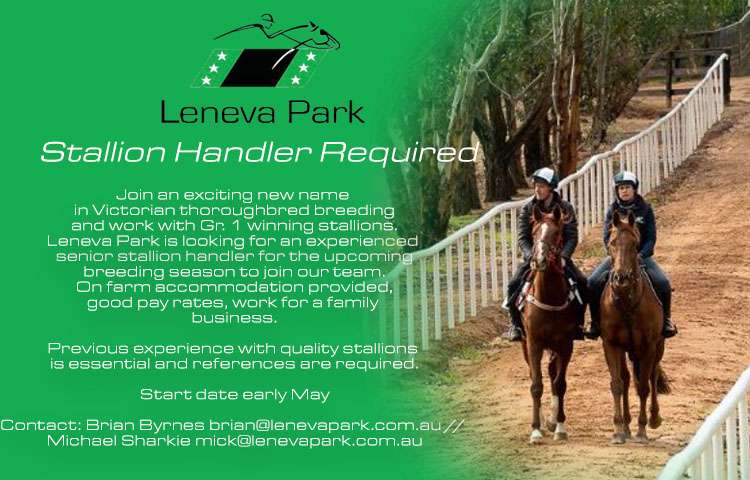 Leneva Park

Stallion Handler Required

Join an exciting new name in Victorian thoroughbred breeding and work with Gr. 1 winning stallions. Leneva Park is looking for an experienced senior stallion handler for the upcoming breeding season to join our team. On farm accommodation provided, good pay rates, work for a family business.

Previous experience with quality stallions is essential and references are required.

Start date early May

Contact: Brian Byrnes brian@lenevapark.com.au // Michael Sharkie mick@lenevapark.com.au